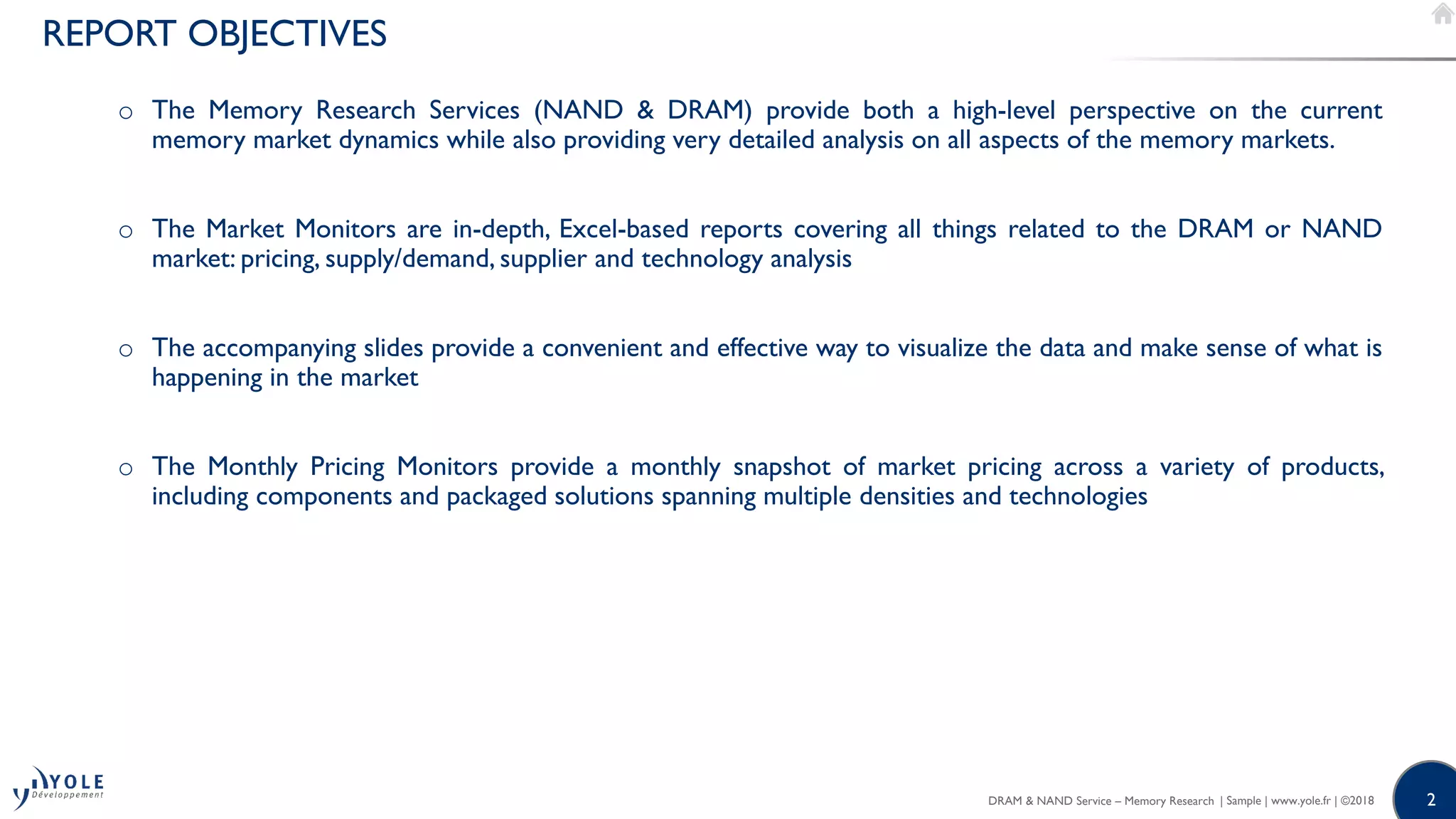 REPORT OBJECTIVES

○ The Memory Research Services (NAND & DRAM) provide both a high-level perspective on the current memory market dynamics while also providing very detailed analysis on all aspects of the memory markets.

○ The Market Monitors are in-depth, Excel-based reports covering all things related to the DRAM or NAND market: pricing, supply/demand, supplier and technology analysis

○ The accompanying slides provide a convenient and effective way to visualize the data and make sense of what is happening in the market

○ The Monthly Pricing Monitors provide a monthly snapshot of market pricing across a variety of products, including components and packaged solutions spanning multiple densities and technologies

YOLE Développement

DRAM & NAND Service – Memory Research | Sample | www.yole.fr | ©2018

2